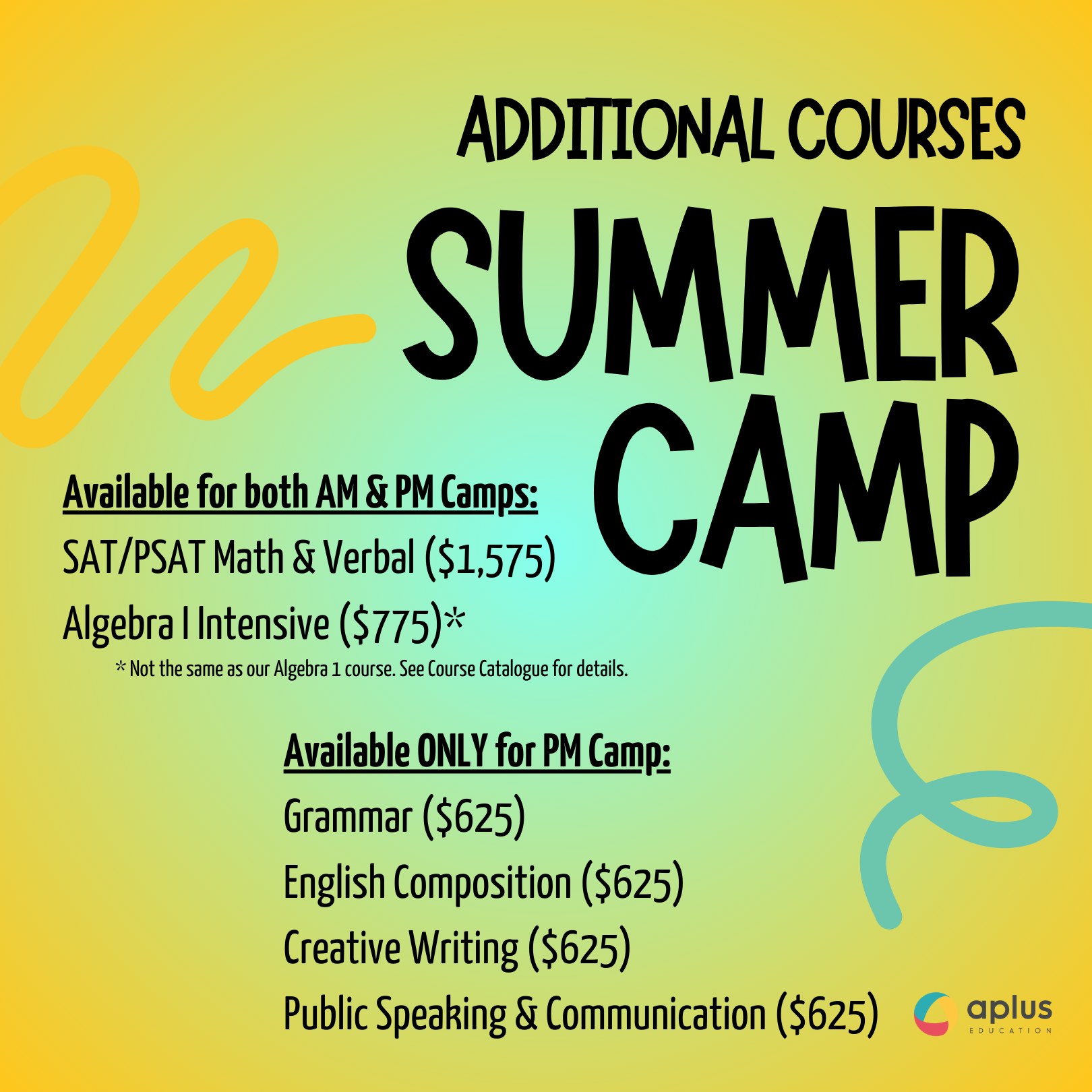 ADDITIONAL COURSES

SUMMER CAMP

Available for both AM & PM Camps:

SAT/PSAT Math & Verbal (\$1,575)

Algebra I Intensive (\$775)*

* Not the same as our Algebra 1 course. See Course Catalogue for details.

Available ONLY for PM Camp:

Grammar (\$625)

English Composition (\$625)

Creative Writing (\$625)

Public Speaking & Communication (\$625)

aplus EDUCATION